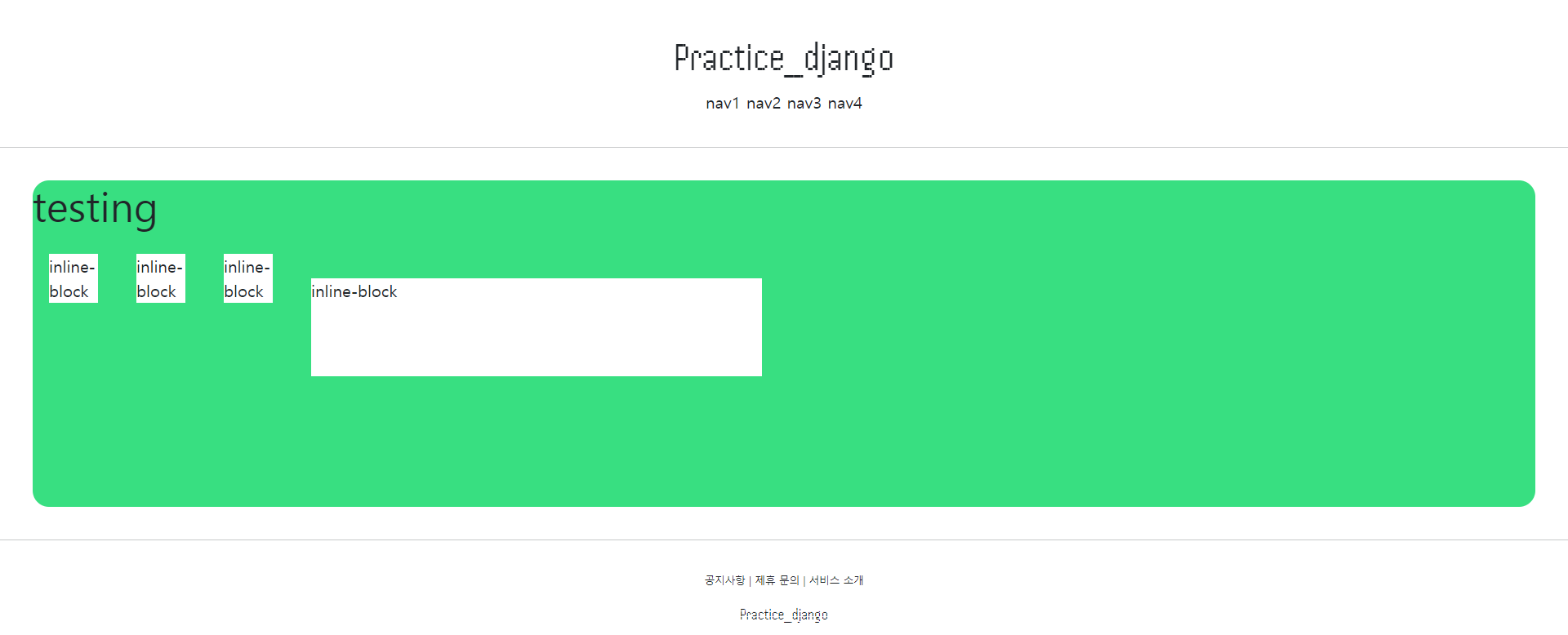 Practice_django

nav1 nav2 nav3 nav4

testing

inline-block

inline-block

inline-block

inline-block

공지사항 | 제휴 문의 | 서비스 소개

Practice_django